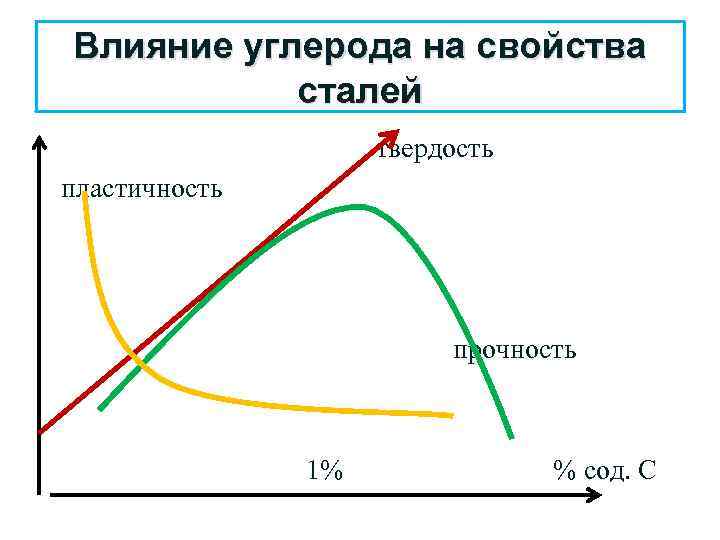 Влияние углерода на свойства сталей

твердость

пластичность

прочность

1%

% сод. С